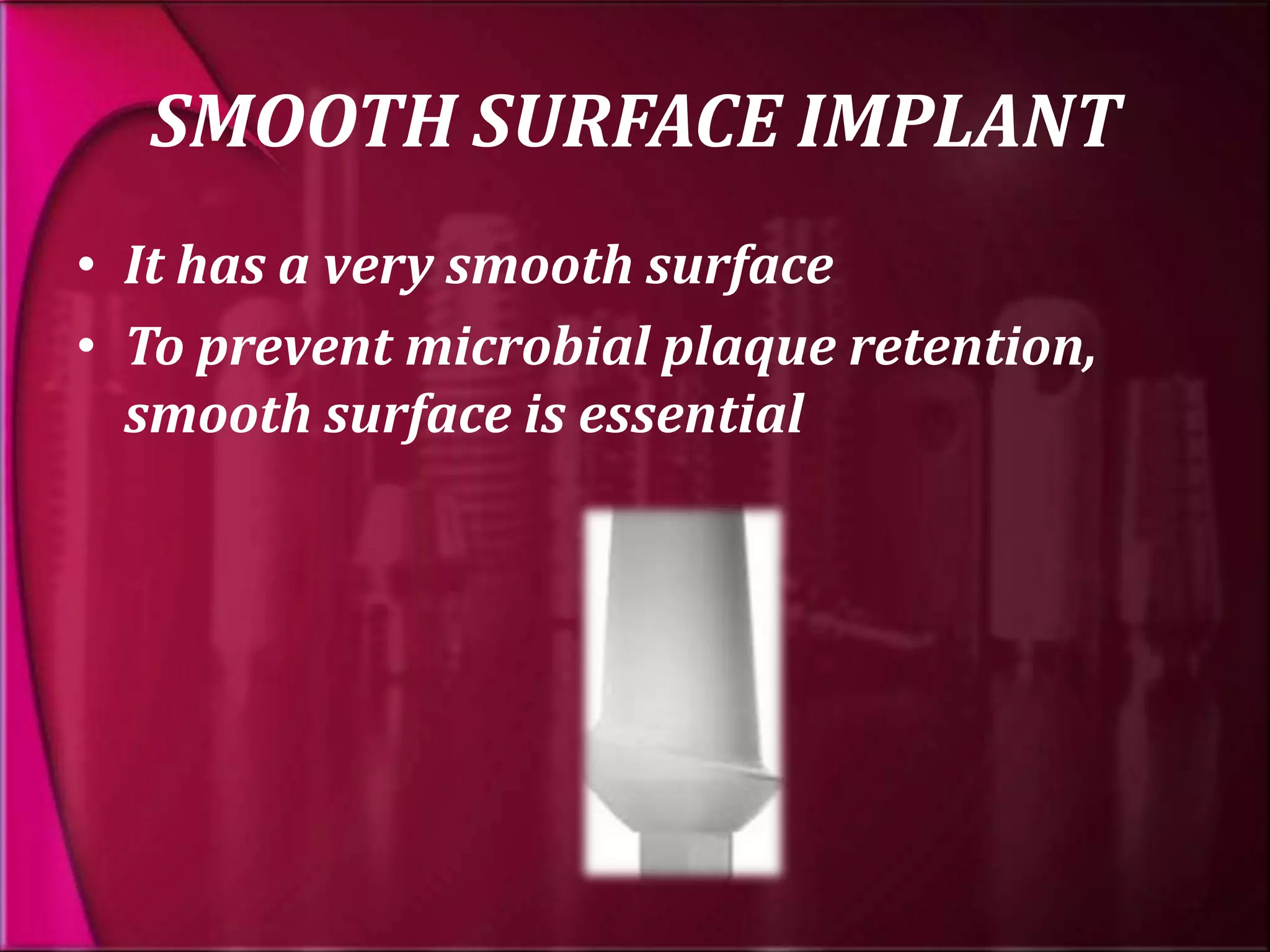 SMOOTH SURFACE IMPLANT

• It has a very smooth surface
• To prevent microbial plaque retention, smooth surface is essential